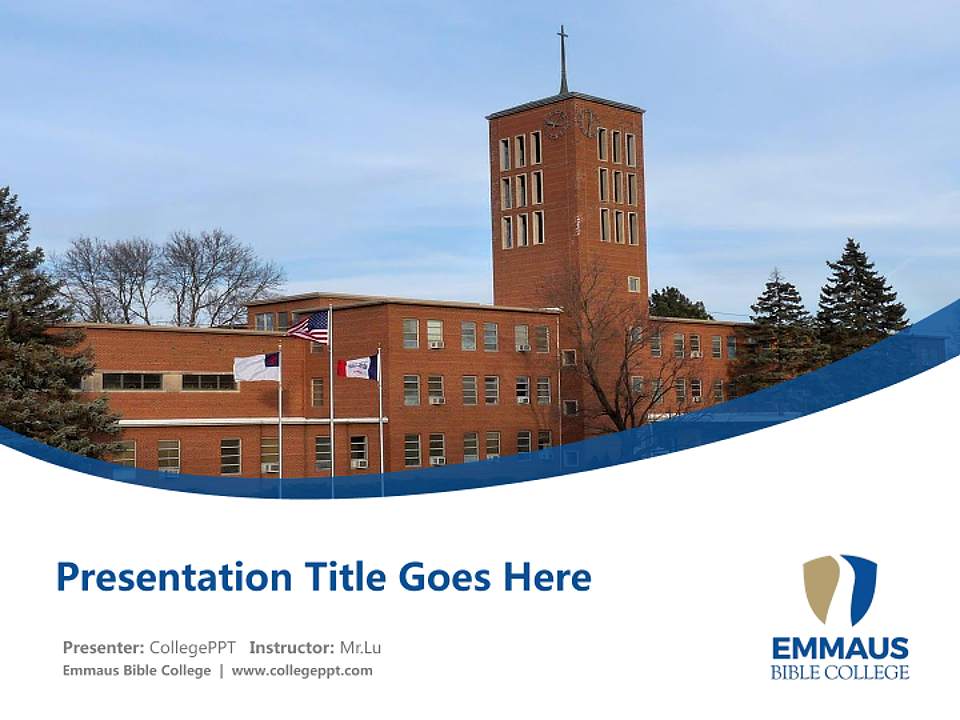 Presentation Title Goes Here

Presenter: CollegePPT Instructor: Mr.Lu
Emmaus Bible College | www.collegeppt.com

EMMAUS
BIBLE COLLEGE